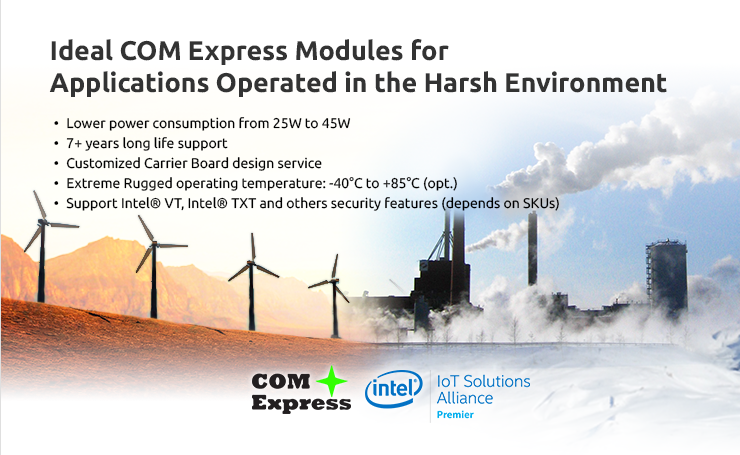 Ideal COM Express Modules for Applications Operated in the Harsh Environment

• Lower power consumption from 25W to 45W
• 7+ years long life support
• Customized Carrier Board design service
• Extreme Rugged operating temperature: -40°C to +85°C (opt.)
• Support Intel® VT, Intel® TXT and others security features (depends on SKUs)

COM Express

intel

IoT Solutions Alliance
Premier